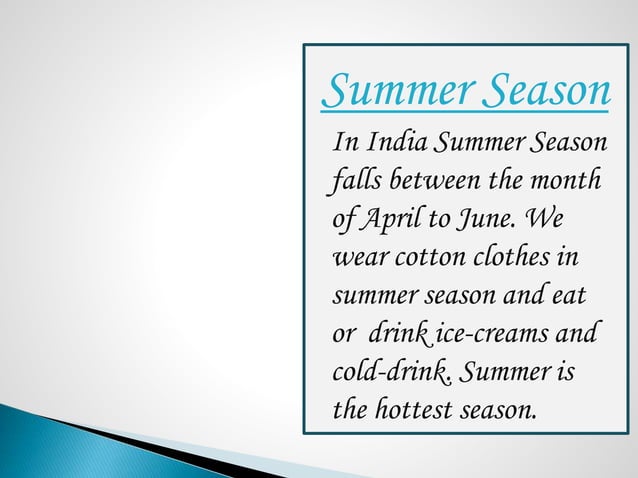 Summer Season

In India Summer Season falls between the month of April to June. We wear cotton clothes in summer season and eat or drink ice-creams and cold-drink. Summer is the hottest season.